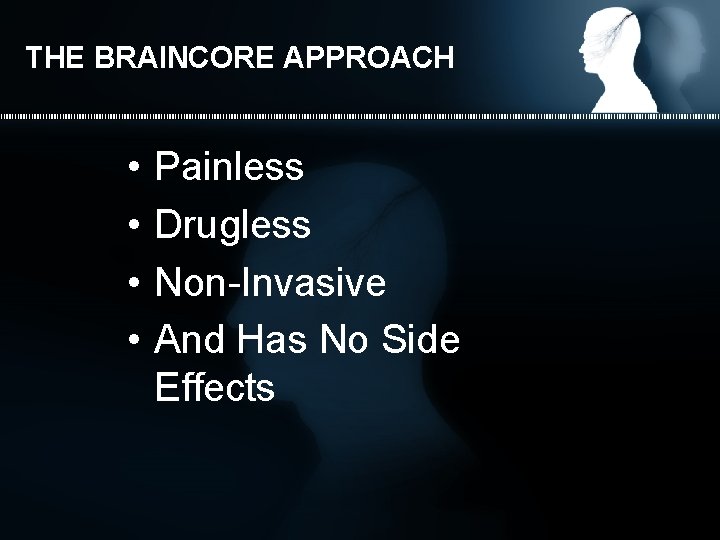 THE BRAINCORE APPROACH

• Painless
• Drugless
• Non-Invasive
• And Has No Side Effects